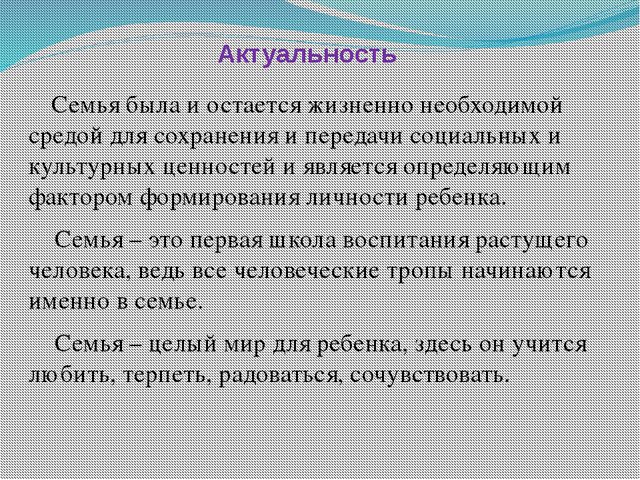 Актуальность

Семья была и остается жизненно необходимой средой для сохранения и передачи социальных и культурных ценностей и является определяющим фактором формирования личности ребенка.

Семья – это первая школа воспитания растущего человека, ведь все человеческие тропы начинаются именно в семье.

Семья – целый мир для ребенка, здесь он учится любить, терпеть, радоваться, сочувствовать.